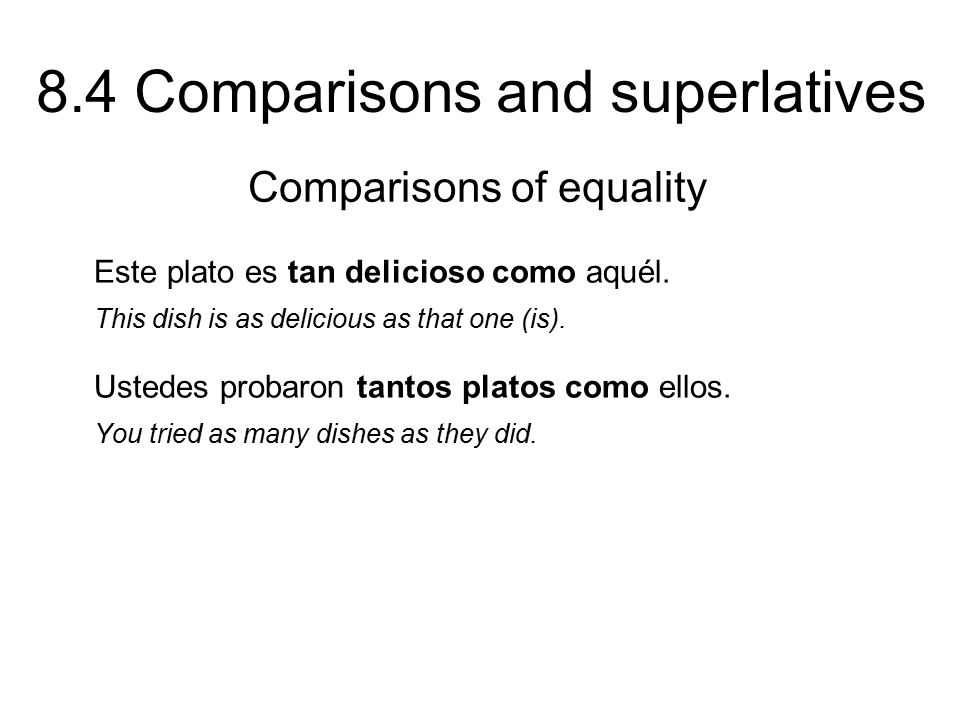 8.4 Comparisons and superlatives

Comparisons of equality

Este plato es tan delicioso como aquél.

This dish is as delicious as that one (is).

Ustedes probaron tantos platos como ellos.

You tried as many dishes as they did.